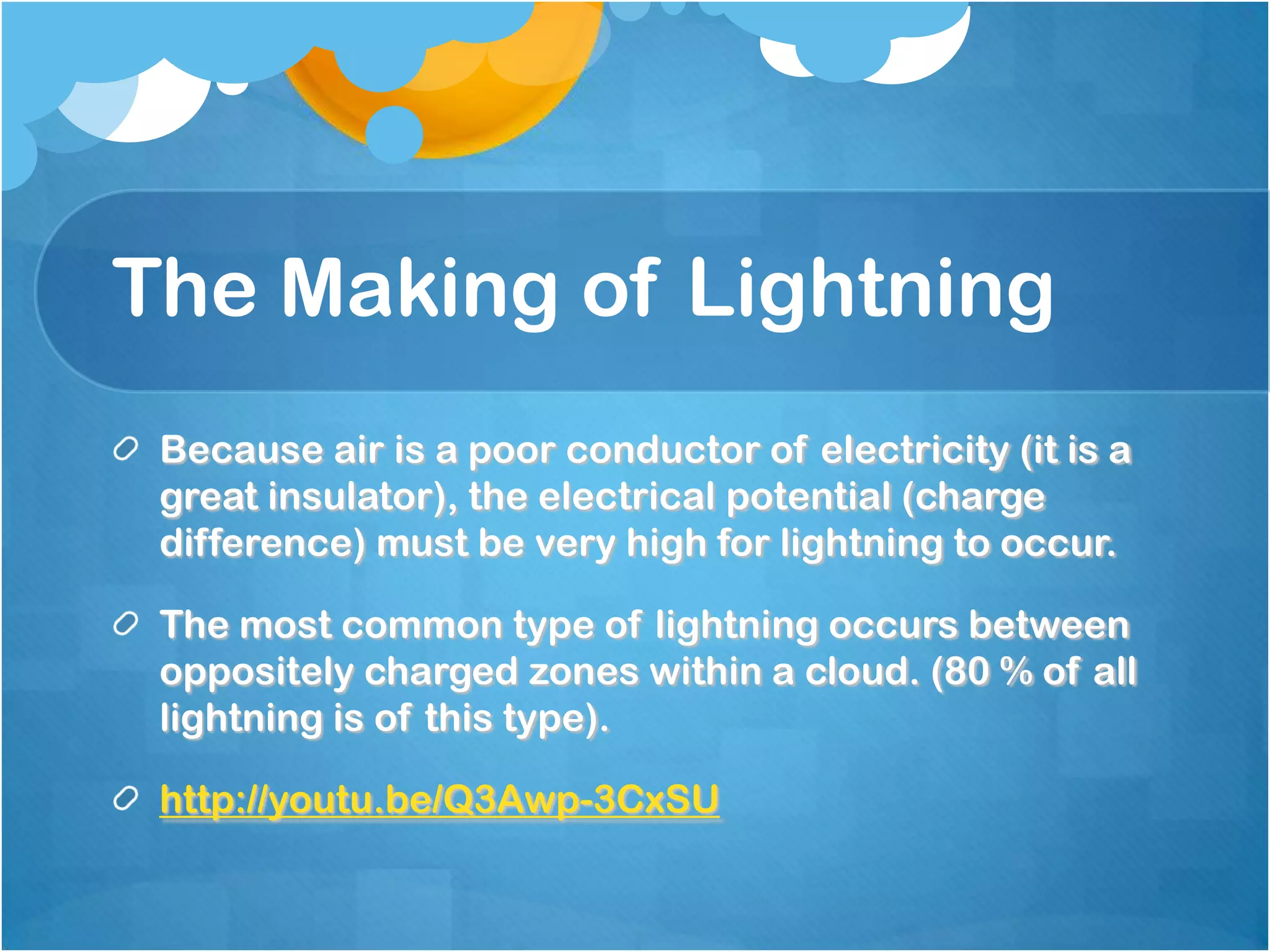 The Making of Lightning

Because air is a poor conductor of electricity (it is a great insulator), the electrical potential (charge difference) must be very high for lightning to occur.

The most common type of lightning occurs between oppositely charged zones within a cloud. (80 % of all lightning is of this type).

http://youtu.be/Q3Awp-3CxSU